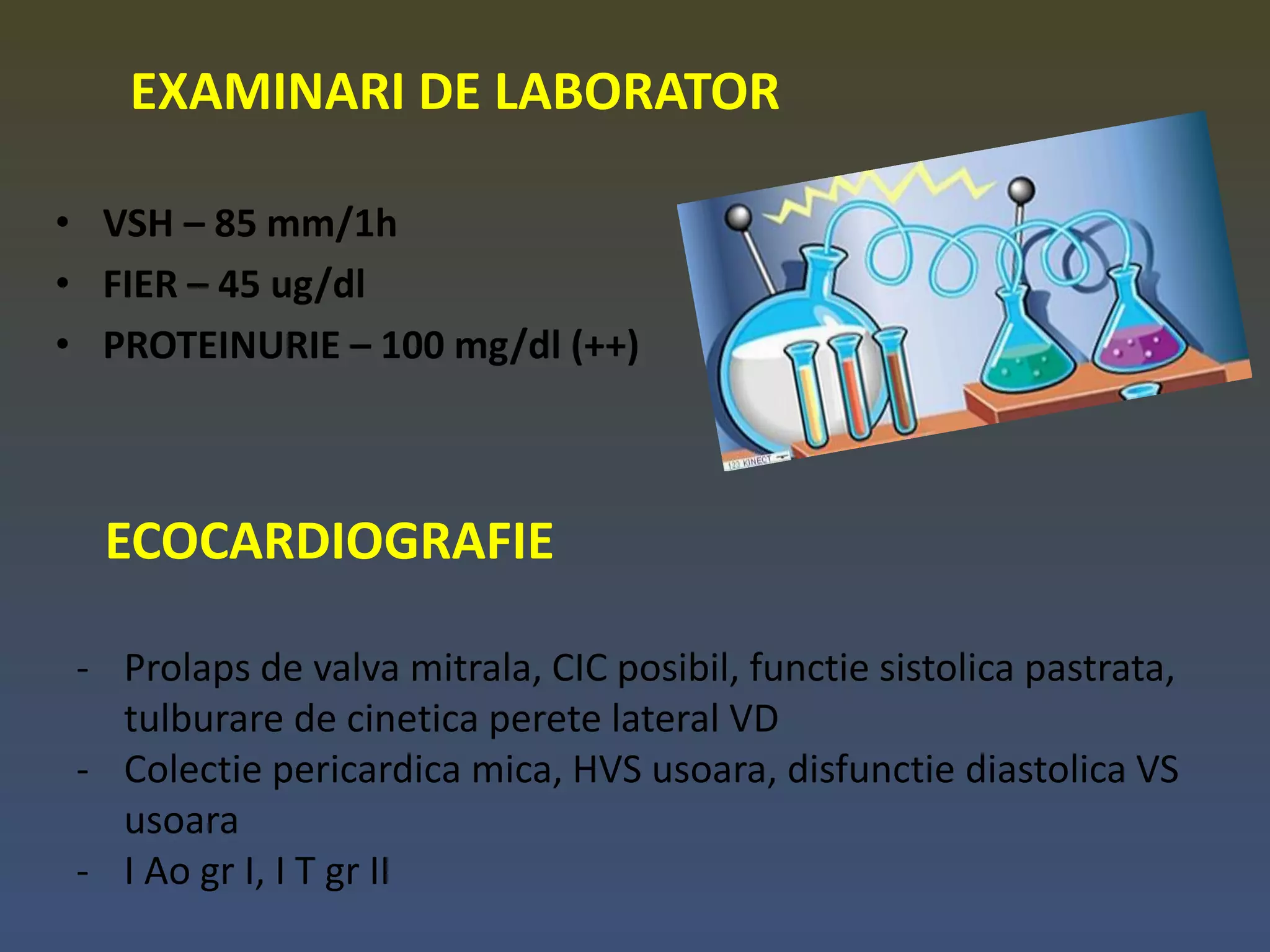 EXAMINARI DE LABORATOR

• VSH – 85 mm/1h
• FIER – 45 ug/dl
• PROTEINURIE – 100 mg/dl (++)

123 KINECT

ECOCARDIOGRAFIE

- Prolaps de valva mitrala, CIC posibil, functie sistolica pastrata, tulburare de cinetica perete lateral VD
- Colectie pericardica mica, HVS usoara, disfunctie diastolica VS usoara
- I Ao gr I, I T gr II